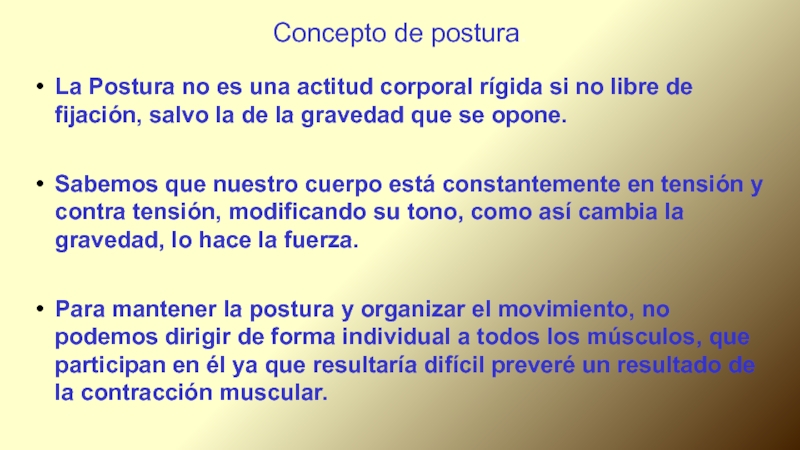 Concepto de postura

• La Postura no es una actitud corporal rígida si no libre de fijación, salvo la de la gravedad que se opone.

• Sabemos que nuestro cuerpo está constantemente en tensión y contra tensión, modificando su tono, como así cambia la gravedad, lo hace la fuerza.

• Para mantener la postura y organizar el movimiento, no podemos dirigir de forma individual a todos los músculos, que participan en él ya que resultaría difícil preveré un resultado de la contracción muscular.